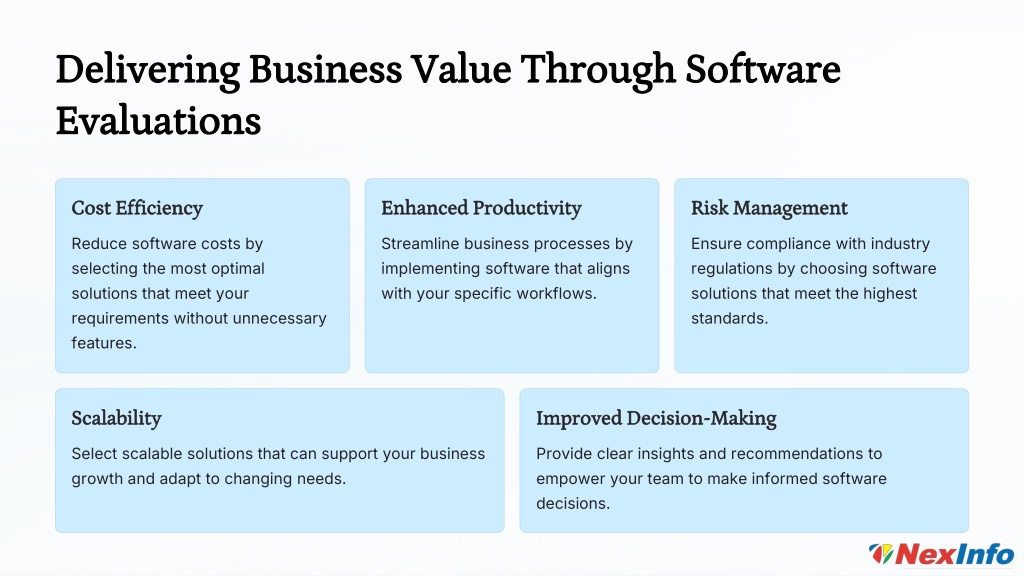 Delivering Business Value Through Software Evaluations

Cost Efficiency

Reduce software costs by selecting the most optimal solutions that meet your requirements without unnecessary features.

Enhanced Productivity

Streamline business processes by implementing software that aligns with your specific workflows.

Risk Management

Ensure compliance with industry regulations by choosing software solutions that meet the highest standards.

Scalability

Select scalable solutions that can support your business growth and adapt to changing needs.

Improved Decision-Making

Provide clear insights and recommendations to empower your team to make informed software decisions.

NexInfo